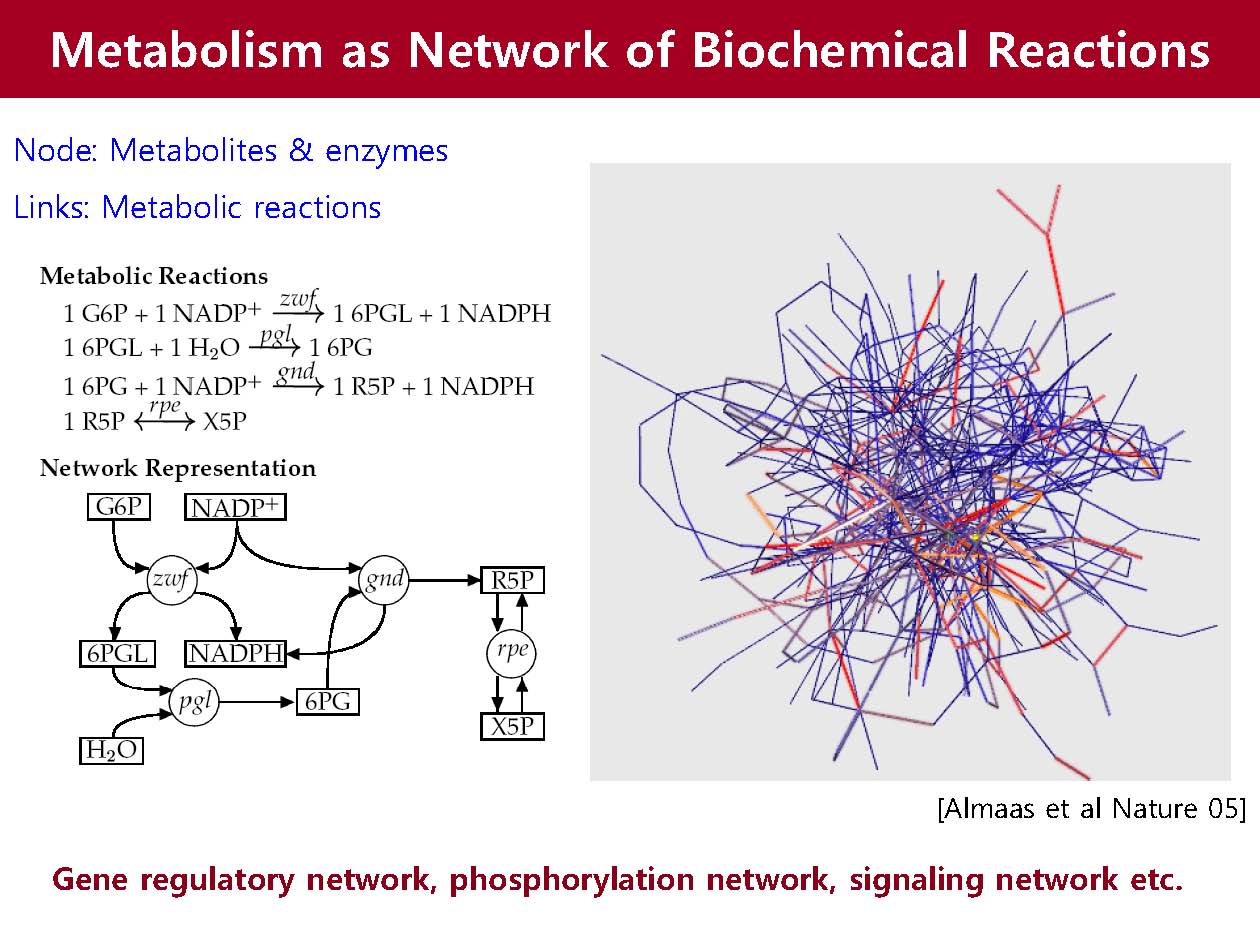 Metabolism as Network of Biochemical Reactions

Node: Metabolites & enzymes

Links: Metabolic reactions

Metabolic Reactions

$1\ G6P + 1\ NADP^+ \xrightarrow{zwf} 1\ 6PGL + 1\ NADPH$

$1\ 6PGL + 1\ H_2O \xrightarrow{pgl} 1\ 6PG$

$1\ 6PG + 1\ NADP^+ \xrightarrow{gnd} 1\ R5P + 1\ NADPH$

$1\ R5P \xleftrightarrow{rpe} X5P$

Network Representation

G6P

$NADP^+$

zwf

gnd

R5P

6PGL

NADPH

rpe

pgl

6PG

X5P

$H_2O$

[Almaas et al Nature 05]

Gene regulatory network, phosphorylation network, signaling network etc.